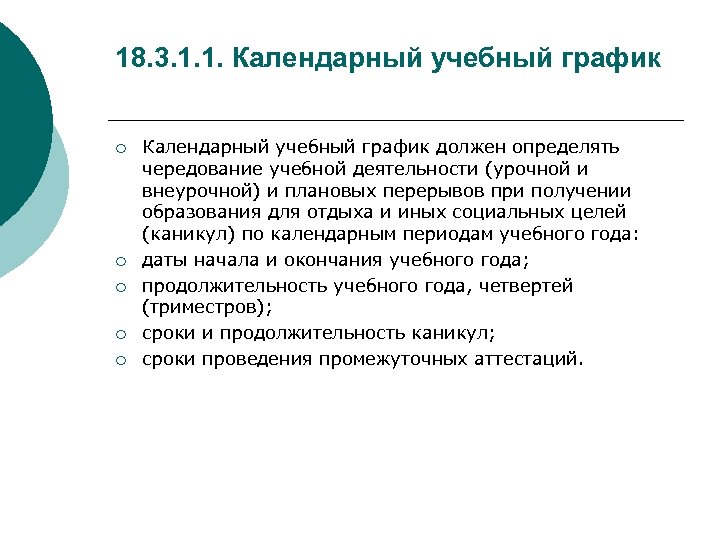 18.3.1.1. Календарный учебный график

○ Календарный учебный график должен определять чередование учебной деятельности (урочной и внеурочной) и плановых перерывов при получении образования для отдыха и иных социальных целей (каникул) по календарным периодам учебного года:
○ даты начала и окончания учебного года;
○ продолжительность учебного года, четвертей (триместров);
○ сроки и продолжительность каникул;
○ сроки проведения промежуточных аттестаций.